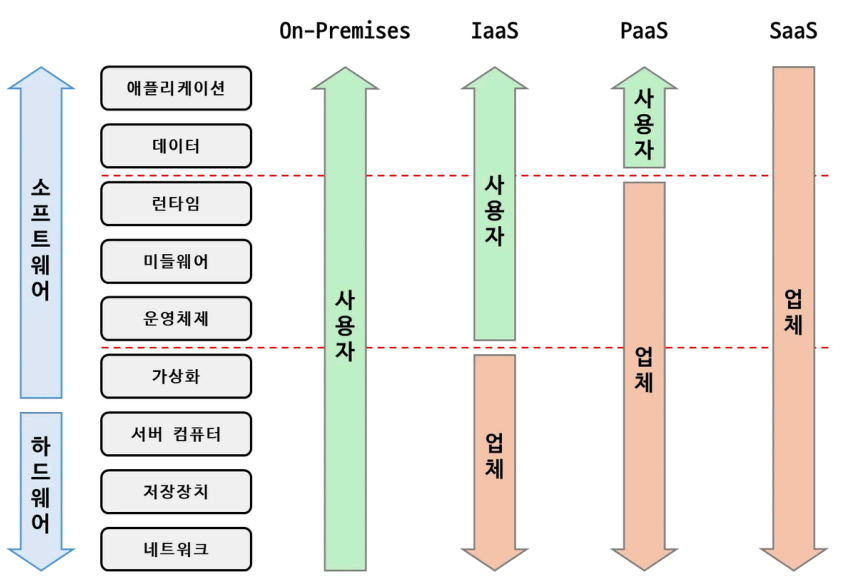 On-Premises IaaS PaaS SaaS

소프트웨어

하드웨어

애플리케이션

데이터

런타임

미들웨어

운영체제

가상화

서버 컴퓨터

저장장치

네트워크

사용자

사용자

업체

사용자

업체

업체